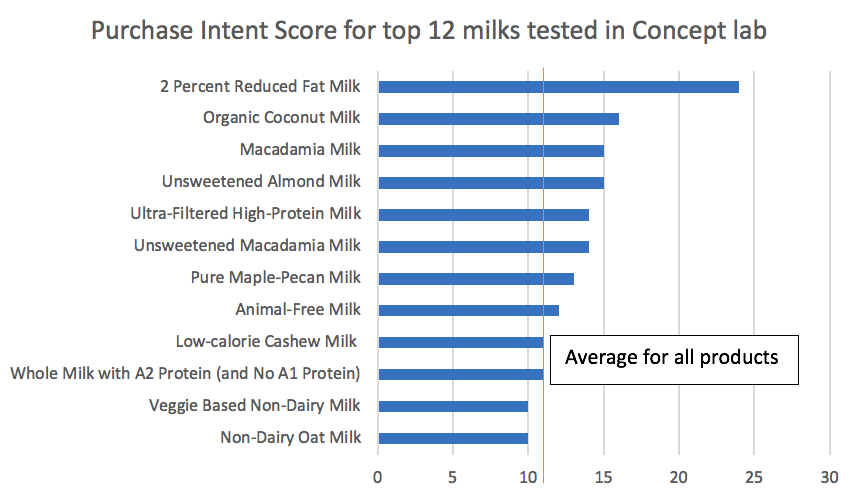 Purchase Intent Score for top 12 milks tested in Concept lab

2 Percent Reduced Fat Milk
Organic Coconut Milk
Macadamia Milk
Unsweetened Almond Milk
Ultra-Filtered High-Protein Milk
Unsweetened Macadamia Milk
Pure Maple-Pecan Milk
Animal-Free Milk
Low-calorie Cashew Milk
Whole Milk with A2 Protein (and No A1 Protein)
Veggie Based Non-Dairy Milk
Non-Dairy Oat Milk

Average for all products

0 5 10 15 20 25 30